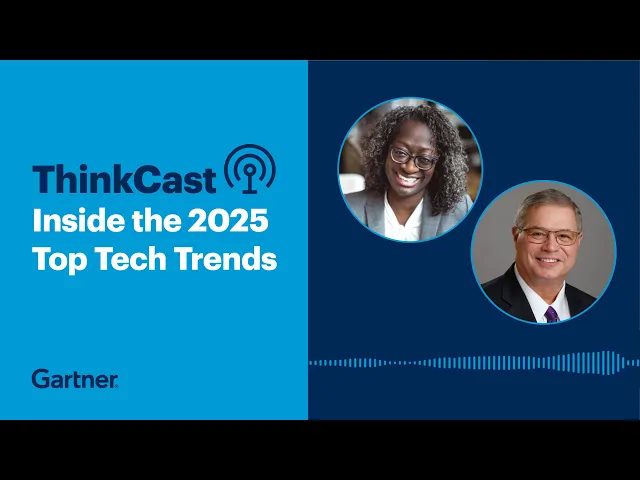 ThinkCast
Inside the 2025 Top Tech Trends

Gartner.